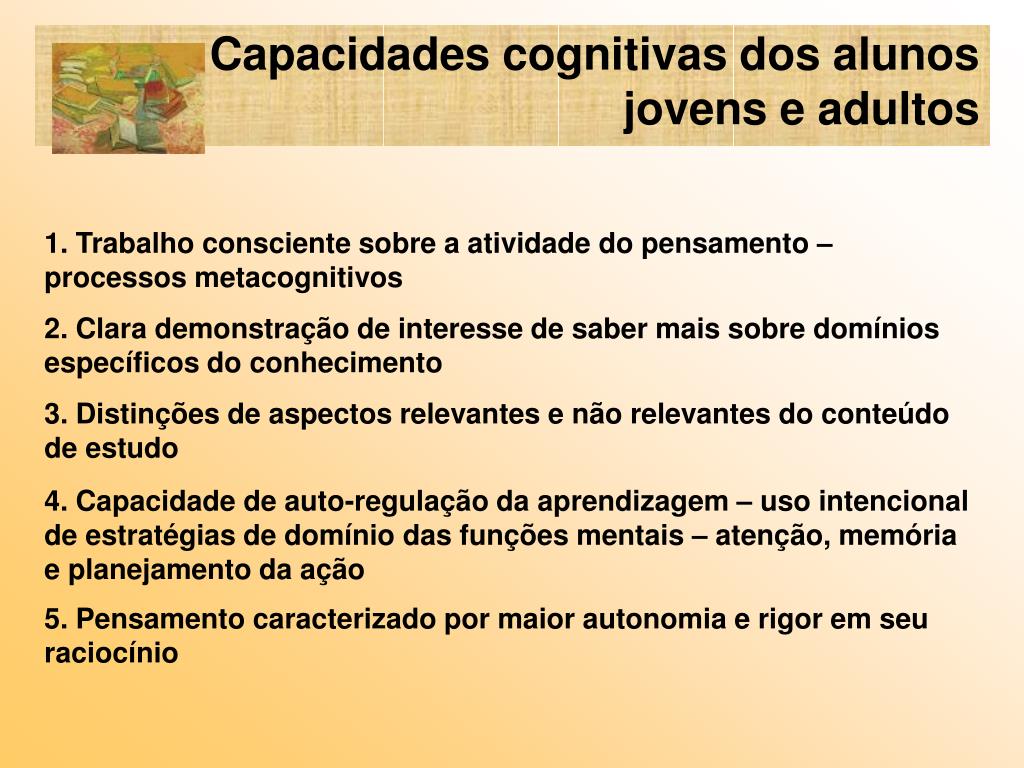 Capacidades cognitivas dos alunos jovens e adultos

1. Trabalho consciente sobre a atividade do pensamento – processos metacognitivos

2. Clara demonstração de interesse de saber mais sobre domínios específicos do conhecimento

3. Distinções de aspectos relevantes e não relevantes do conteúdo de estudo

4. Capacidade de auto-regulação da aprendizagem – uso intencional de estratégias de domínio das funções mentais – atenção, memória e planejamento da ação

5. Pensamento caracterizado por maior autonomia e rigor em seu raciocínio